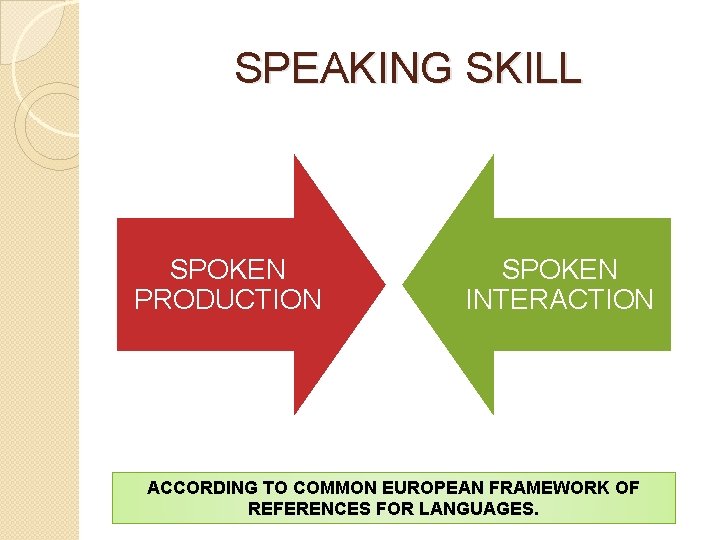 SPEAKING SKILL

SPOKEN PRODUCTION

SPOKEN INTERACTION

ACCORDING TO COMMON EUROPEAN FRAMEWORK OF REFERENCES FOR LANGUAGES.